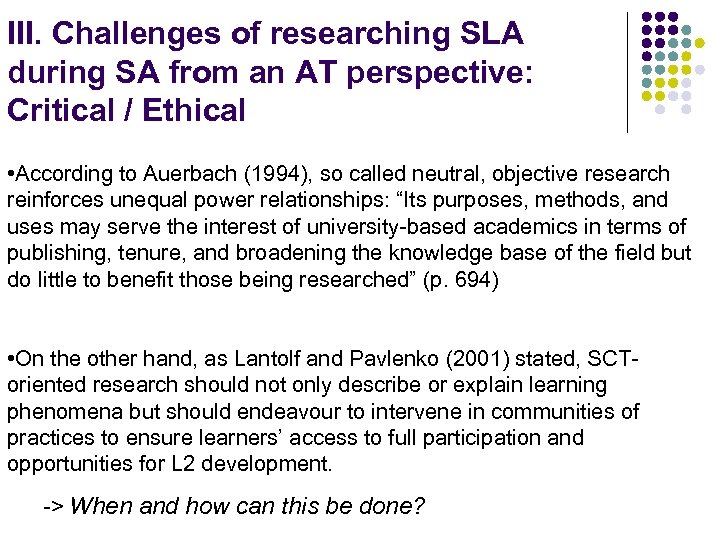 III. Challenges of researching SLA during SA from an AT perspective: Critical / Ethical

•According to Auerbach (1994), so called neutral, objective research reinforces unequal power relationships: “Its purposes, methods, and uses may serve the interest of university-based academics in terms of publishing, tenure, and broadening the knowledge base of the field but do little to benefit those being researched” (p. 694)

•On the other hand, as Lantolf and Pavlenko (2001) stated, SCT-oriented research should not only describe or explain learning phenomena but should endeavour to intervene in communities of practices to ensure learners’ access to full participation and opportunities for L2 development.

-> When and how can this be done?